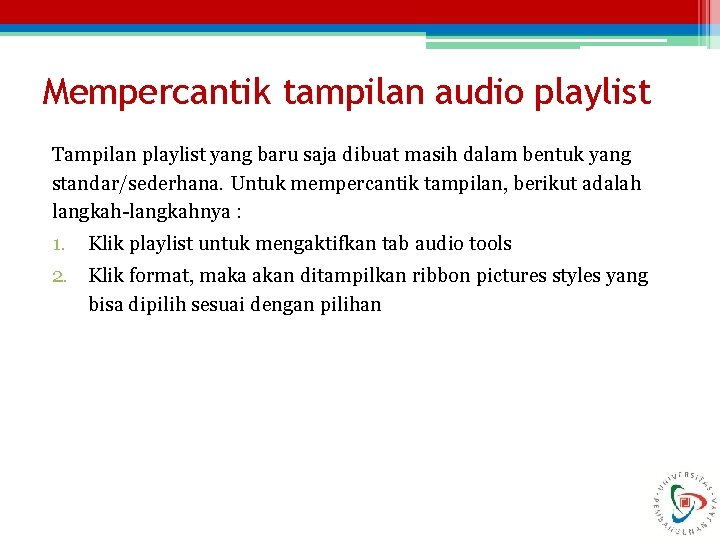 Mempercantik tampilan audio playlist

Tampilan playlist yang baru saja dibuat masih dalam bentuk yang standar/sederhana. Untuk mempercantik tampilan, berikut adalah langkah-langkahnya :

1. Klik playlist untuk mengaktifkan tab audio tools
2. Klik format, maka akan ditampilkan ribbon pictures styles yang bisa dipilih sesuai dengan pilihan

UNIVERSITAS PEMBANGUNAN JAYA